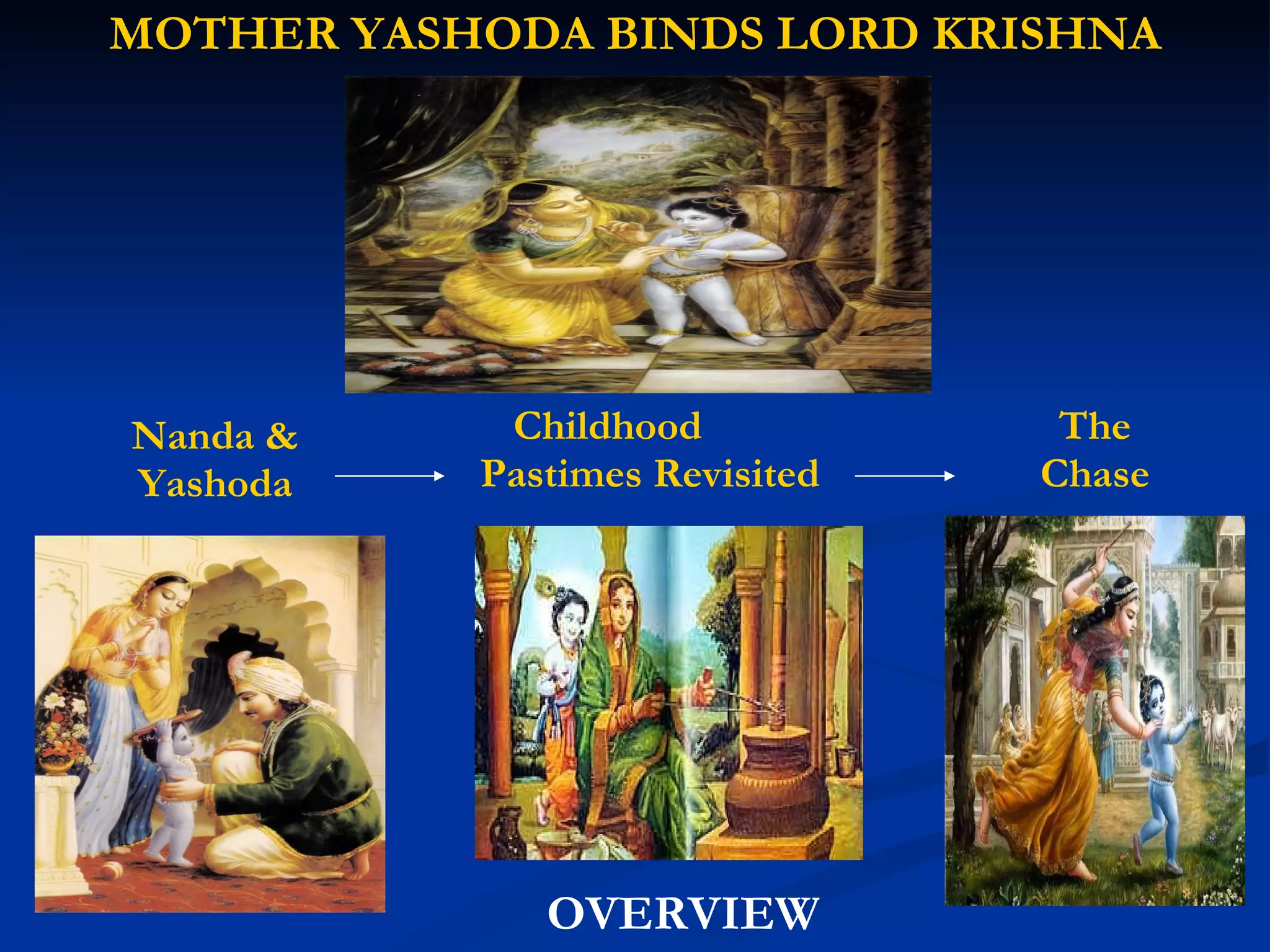 MOTHER YASHODA BINDS LORD KRISHNA

Nanda & Yashoda

Childhood Pastimes Revisited

The Chase

OVERVIEW